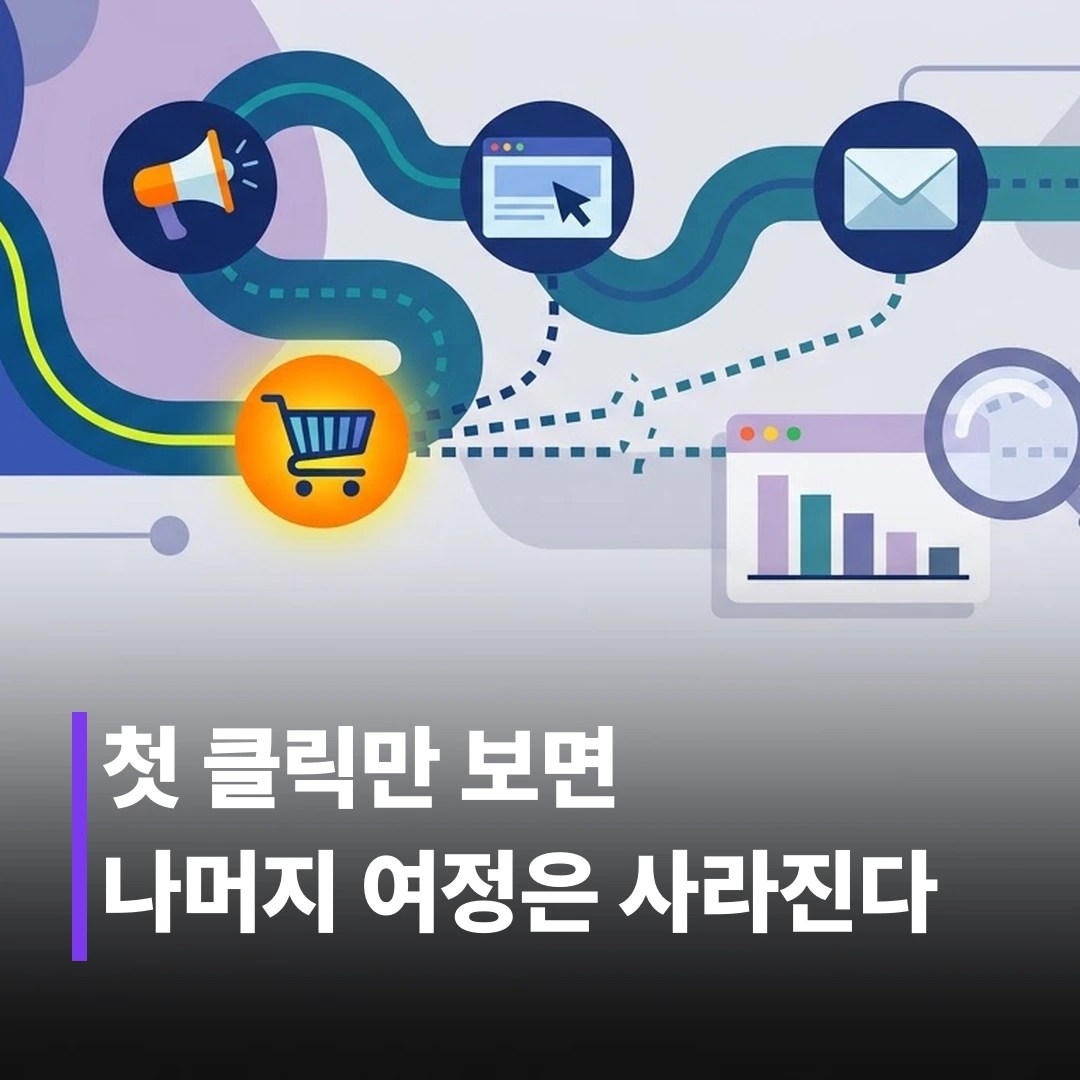 첫 클릭만 보면
나머지 여정은 사라진다